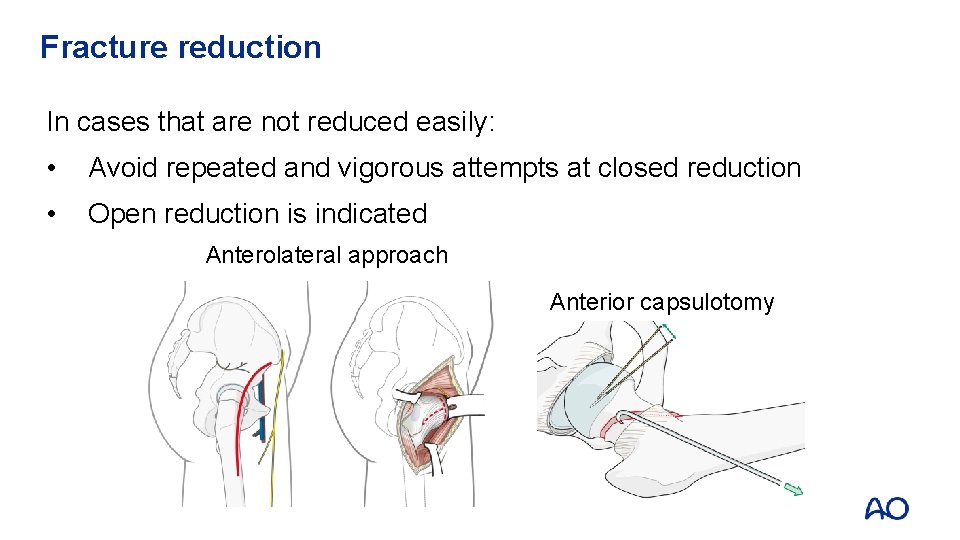 Fracture reduction

In cases that are not reduced easily:

• Avoid repeated and vigorous attempts at closed reduction

• Open reduction is indicated

Anterolateral approach

Anterior capsulotomy

AO